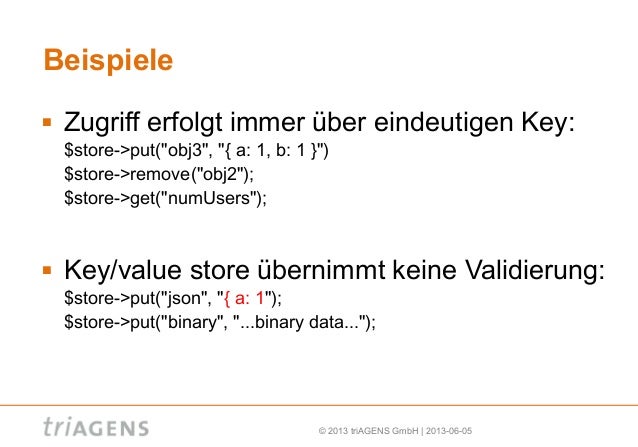 Beispiele

Zugriff erfolgt immer über eindeutigen Key:
\$store->put("obj3", "{ a: 1, b: 1 }")
\$store->remove("obj2");
\$store->get("numUsers");

Key/value store übernimmt keine Validierung:
\$store->put("json", "{ a: 1");
\$store->put("binary", "...binary data...");

triAGENS

© 2013 triAGENS GmbH | 2013-06-05